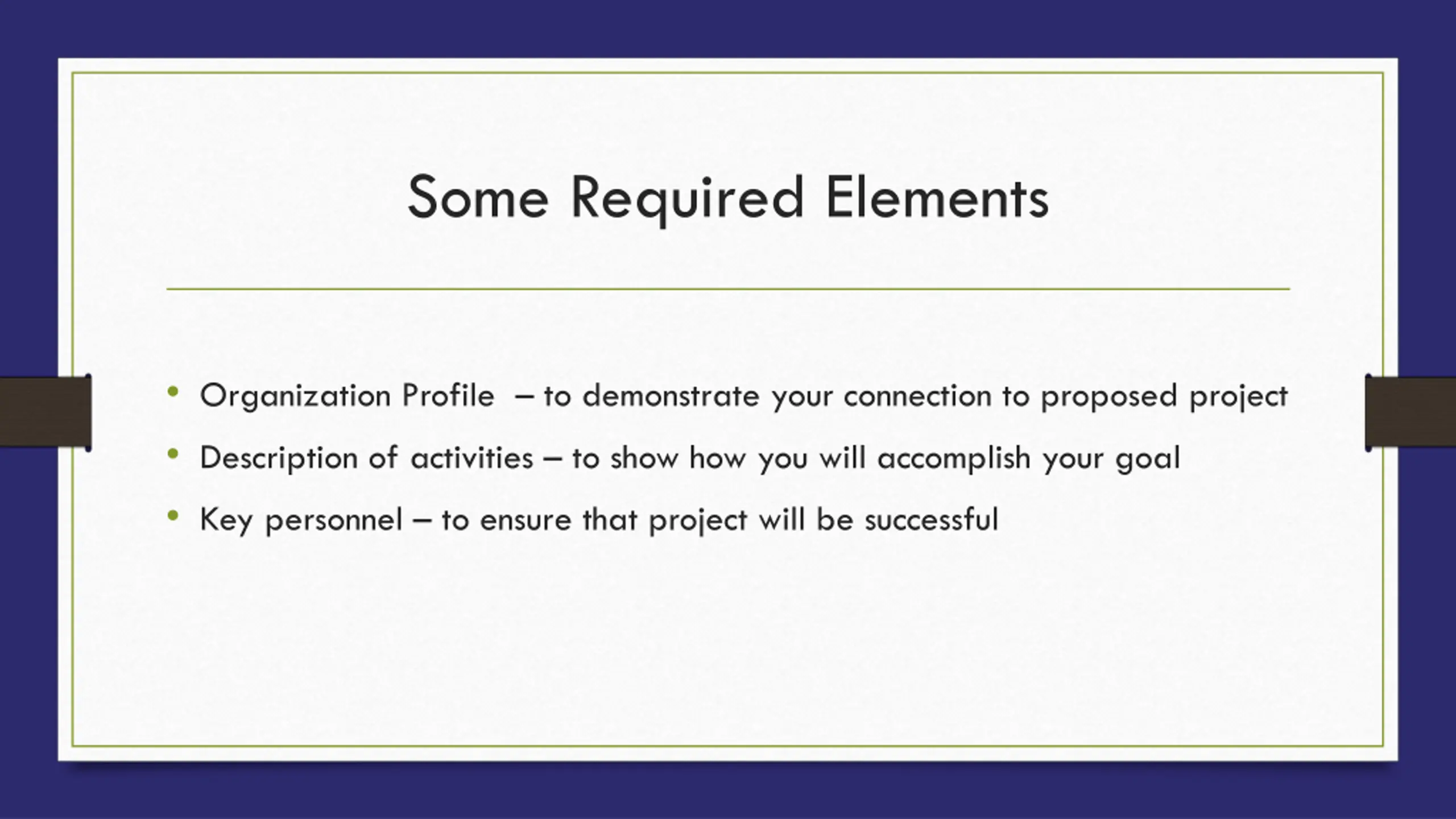 Some Required Elements

• Organization Profile – to demonstrate your connection to proposed project
• Description of activities – to show how you will accomplish your goal
• Key personnel – to ensure that project will be successful